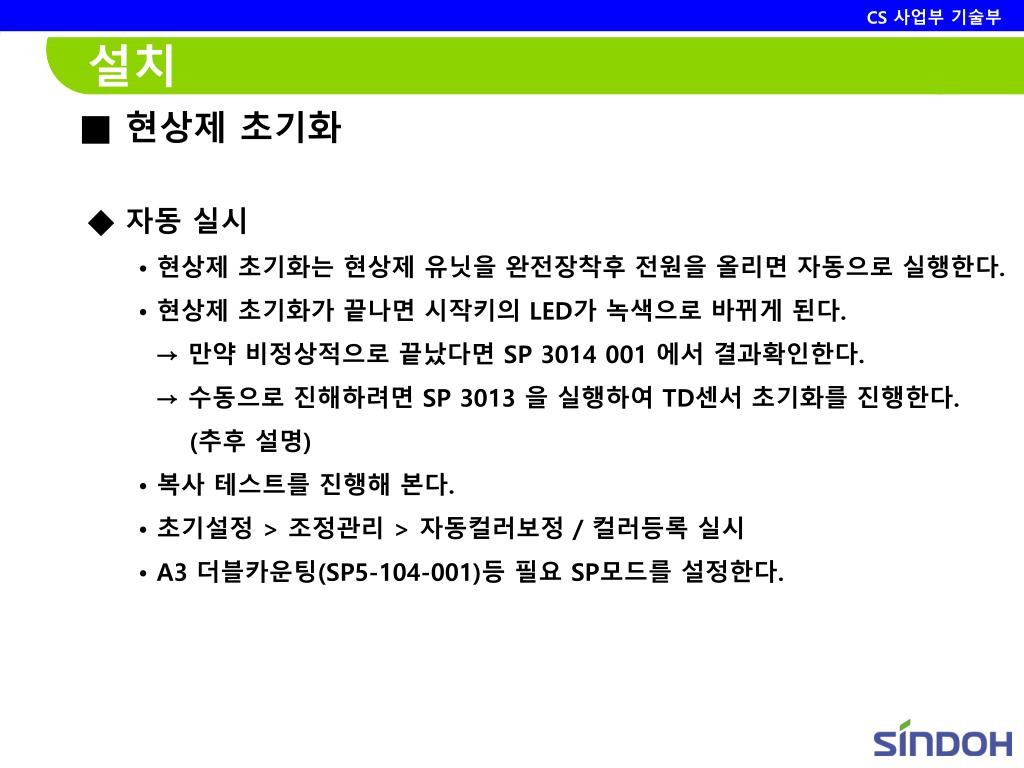 CS 사업부 기술부

설치

■ 현상제 초기화

◆ 자동 실시

• 현상제 초기화는 현상제 유닛을 완전장착후 전원을 올리면 자동으로 실행한다.

• 현상제 초기화가 끝나면 시작키의 LED가 녹색으로 바뀌게 된다.

→ 만약 비정상적으로 끝났다면 SP 3014 001 에서 결과확인한다.

→ 수동으로 진해하려면 SP 3013 을 실행하여 TD센서 초기화를 진행한다. (추후 설명)

• 복사 테스트를 진행해 본다.

• 초기설정 > 조정관리 > 자동컬러보정 / 컬러등록 실시

• A3 더블카운팅(SP5-104-001)등 필요 SP모드를 설정한다.

SINDOH